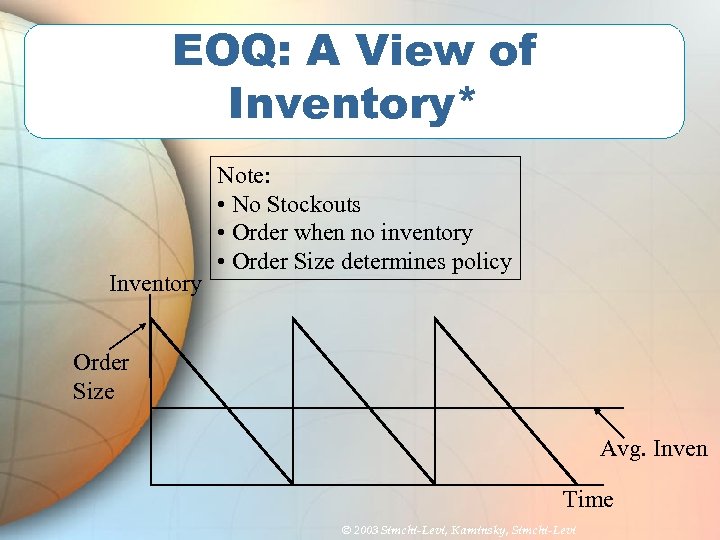 EOQ: A View of Inventory*

Note:
• No Stockouts
• Order when no inventory
• Order Size determines policy

Inventory

Order Size

Avg. Inven

Time

© 2003 Simchi-Levi, Kaminsky, Simchi-Levi